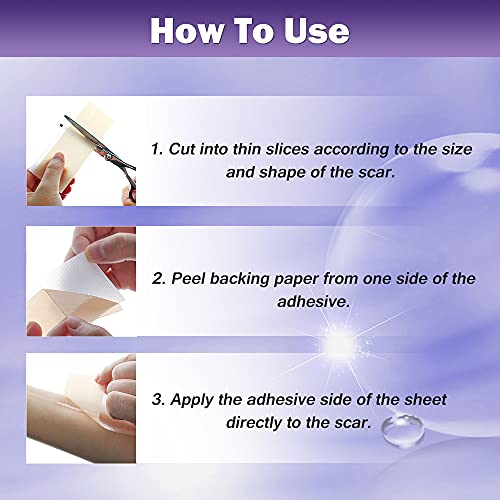 How To Use

1. Cut into thin slices according to the size and shape of the scar.

2. Peel backing paper from one side of the adhesive.

3. Apply the adhesive side of the sheet directly to the scar.